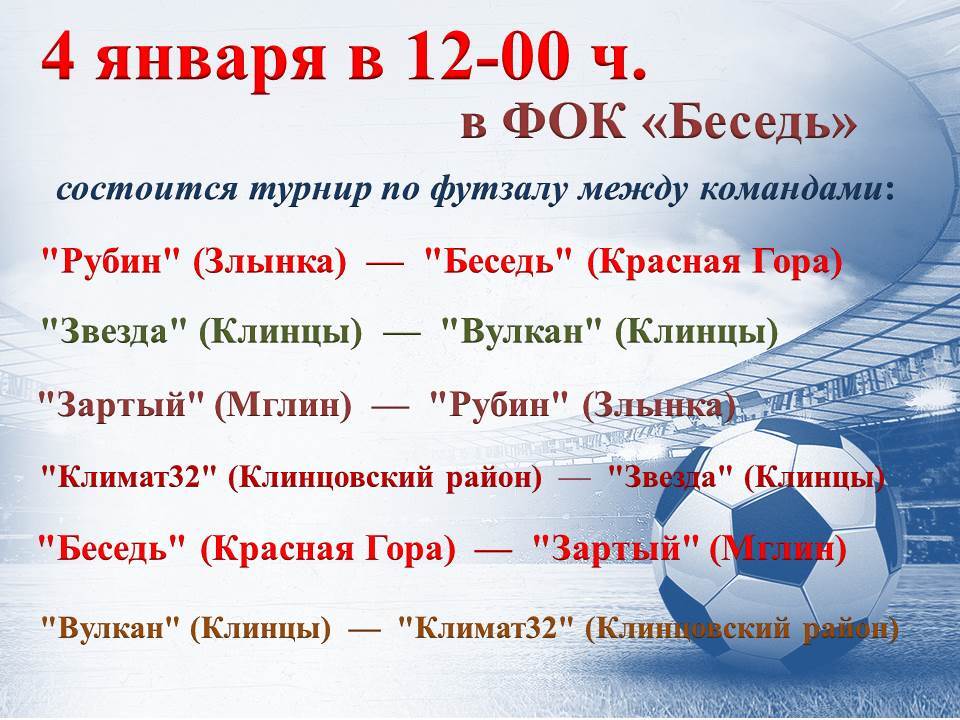 4 января в 12-00 ч.
в ФОК «Беседь»

состоится турнир по футзалу между командами:

"Рубин" (Злынка) — "Беседь" (Красная Гора)

"Звезда" (Клинцы) — "Вулкан" (Клинцы)

"Зартый" (Мглин) — "Рубин" (Злынка)

"Климат32" (Клинцовский район) — "Звезда" (Клинцы)

"Беседь" (Красная Гора) — "Зартый" (Мглин)

"Вулкан" (Клинцы) — "Климат32" (Клинцовский район)